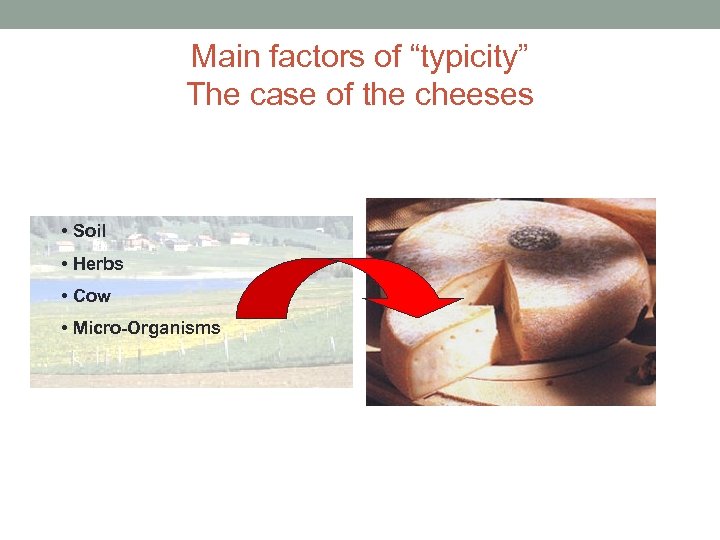 Main factors of “typicity”
The case of the cheeses

• Soil
• Herbs
• Cow
• Micro-Organisms